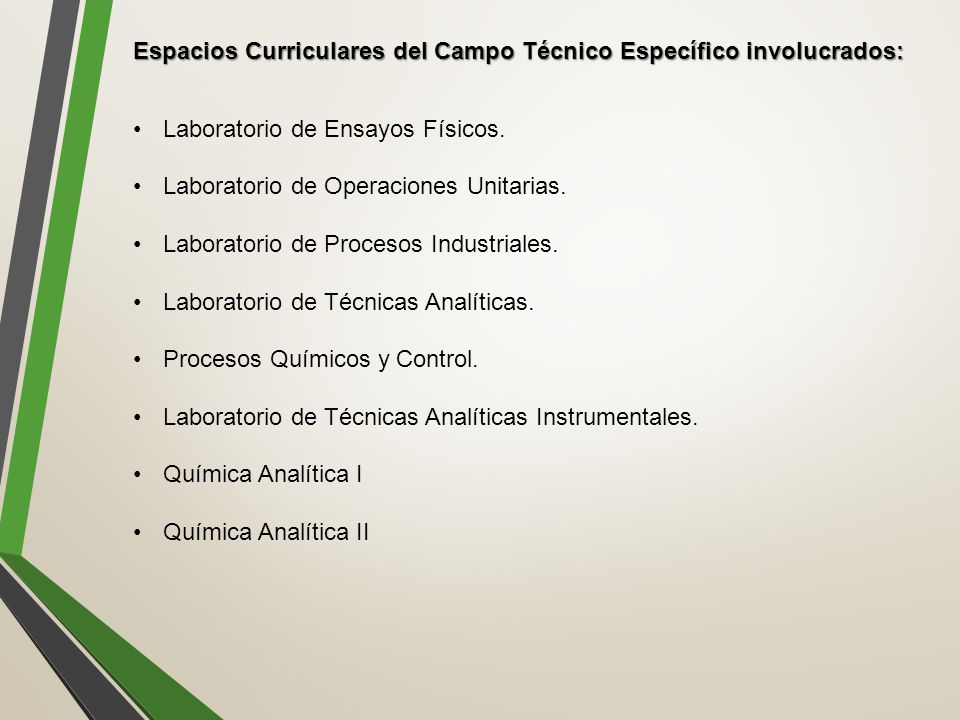 Espacios Curriculares del Campo Técnico Específico involucrados:

• Laboratorio de Ensayos Físicos.

• Laboratorio de Operaciones Unitarias.

• Laboratorio de Procesos Industriales.

• Laboratorio de Técnicas Analíticas.

• Procesos Químicos y Control.

• Laboratorio de Técnicas Analíticas Instrumentales.

• Química Analítica I

• Química Analítica II